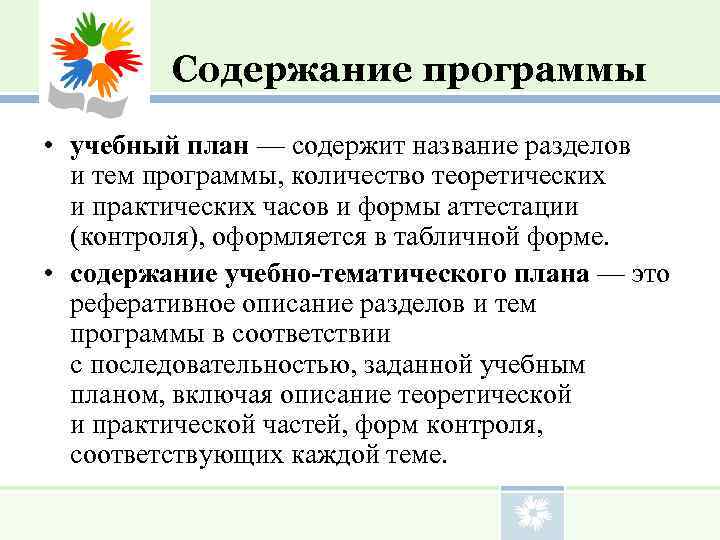 Содержание программы

• учебный план — содержит название разделов и тем программы, количество теоретических и практических часов и формы аттестации (контроля), оформляется в табличной форме.

• содержание учебно-тематического плана — это реферативное описание разделов и тем программы в соответствии с последовательностью, заданной учебным планом, включая описание теоретической и практической частей, форм контроля, соответствующих каждой теме.